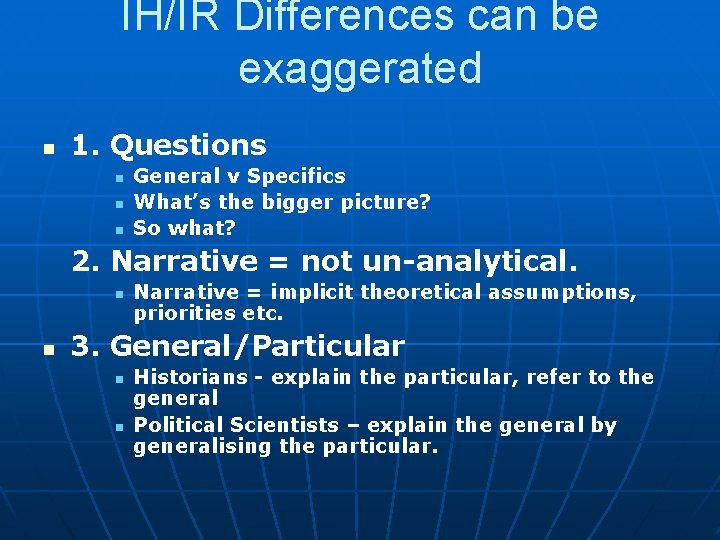 IH/IR Differences can be exaggerated

1. Questions
General v Specifics
What's the bigger picture?
So what?

2. Narrative = not un-analytical.
Narrative = implicit theoretical assumptions, priorities etc.

3. General/Particular
Historians - explain the particular, refer to the general
Political Scientists – explain the general by generalising the particular.